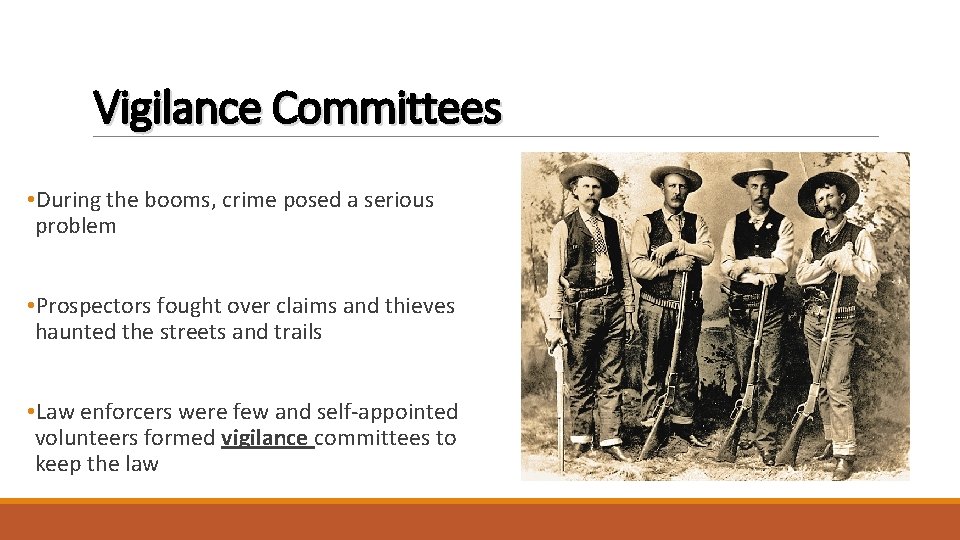 Vigilance Committees

•During the booms, crime posed a serious problem

•Prospectors fought over claims and thieves haunted the streets and trails

•Law enforcers were few and self-appointed volunteers formed vigilance committees to keep the law